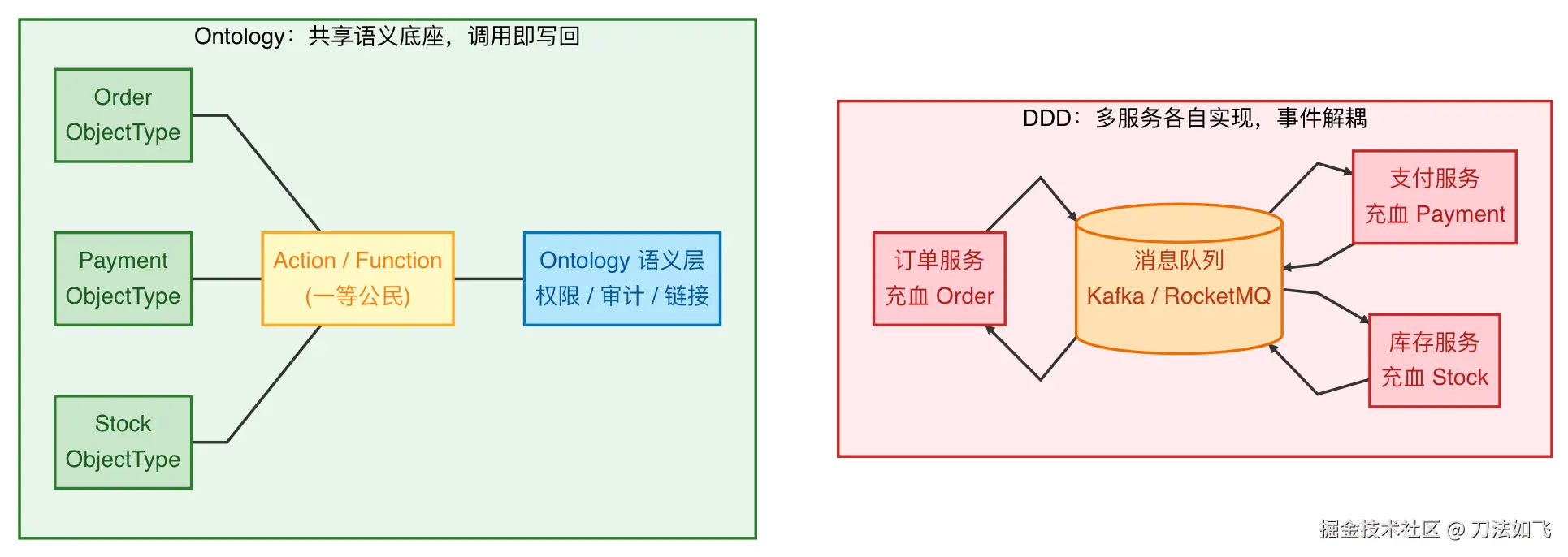 Ontology：共享语义底座，调用即写回

Order ObjectType

Payment ObjectType

Stock ObjectType

Action / Function (一等公民)

Ontology 语义层 权限 / 审计 / 链接

DDD：多服务各自实现，事件解耦

订单服务 充血 Order

消息队列 Kafka / RocketMQ

支付服务 充血 Payment

库存服务 充血 Stock

掘金技术社区 @ 刀法如飞